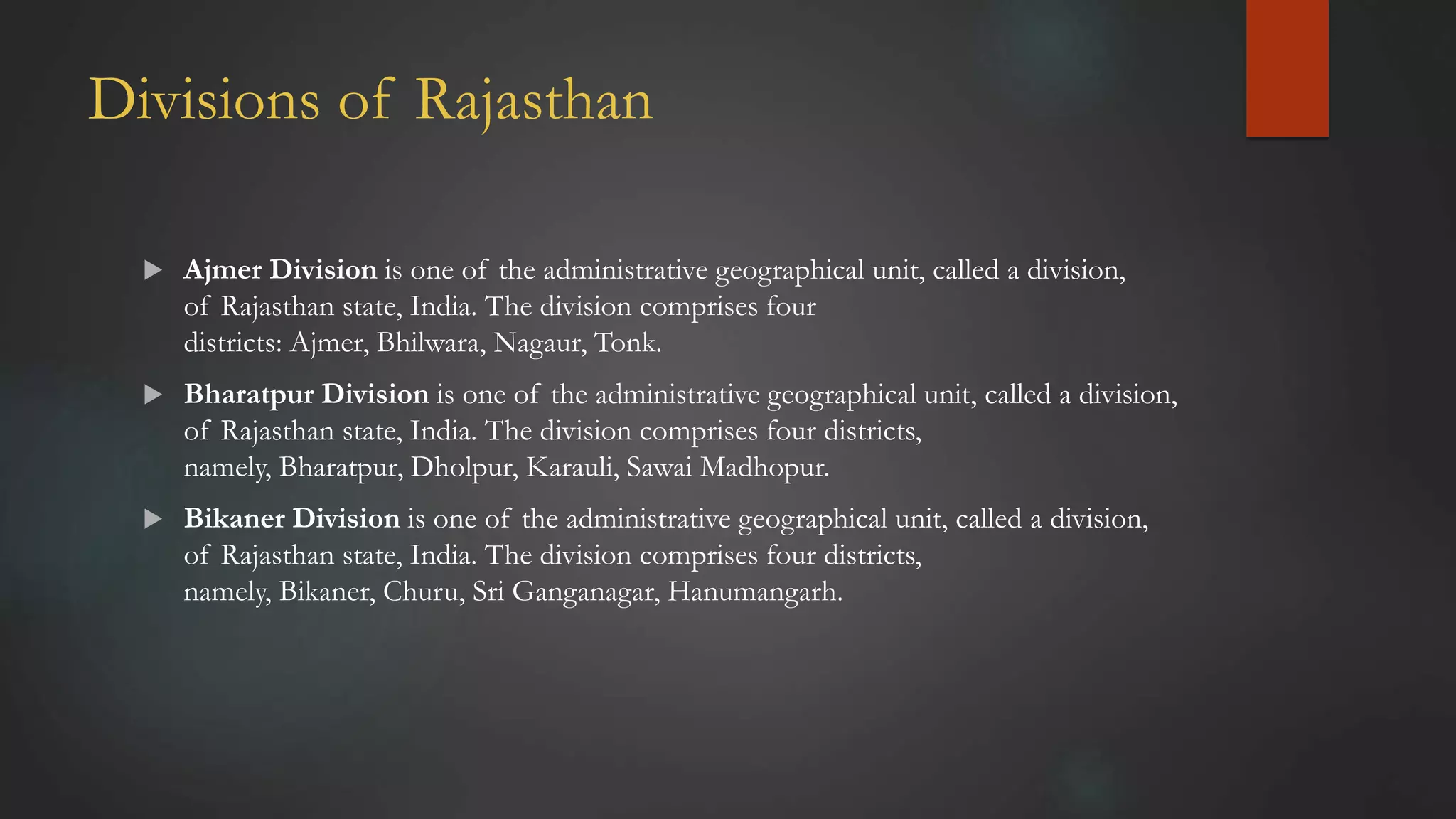 Divisions of Rajasthan

▶ Ajmer Division is one of the administrative geographical unit, called a division, of Rajasthan state, India. The division comprises four districts: Ajmer, Bhilwara, Nagaur, Tonk.

▶ Bharatpur Division is one of the administrative geographical unit, called a division, of Rajasthan state, India. The division comprises four districts, namely, Bharatpur, Dholpur, Karauli, Sawai Madhopur.

▶ Bikaner Division is one of the administrative geographical unit, called a division, of Rajasthan state, India. The division comprises four districts, namely, Bikaner, Churu, Sri Ganganagar, Hanumangarh.